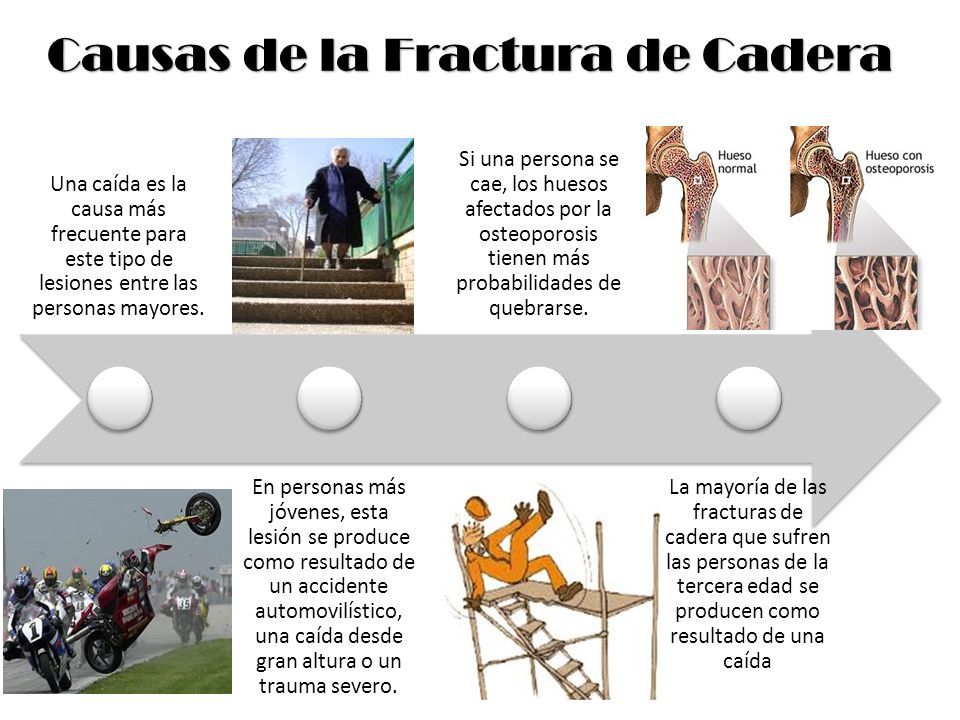 Causas de la Fractura de Cadera

Una caída es la causa más frecuente para este tipo de lesiones entre las personas mayores.

Si una persona se cae, los huesos afectados por la osteoporosis tienen más probabilidades de quebrarse.

Hueso normal

Hueso con osteoporosis

1

35

En personas más jóvenes, esta lesión se produce como resultado de un accidente automovilístico, una caída desde gran altura o un trauma severo.

La mayoría de las fracturas de cadera que sufren las personas de la tercera edad se producen como resultado de una caída